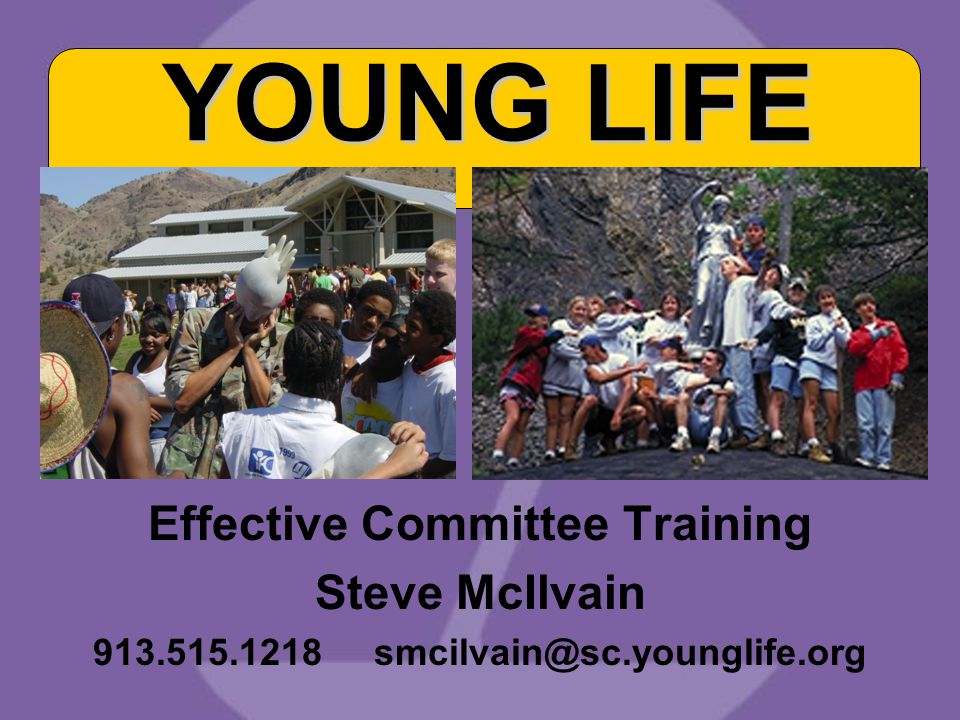 YOUNG LIFE

Effective Committee Training

Steve McIlvain

913.515.1218 smcilvain@sc.younglife.org